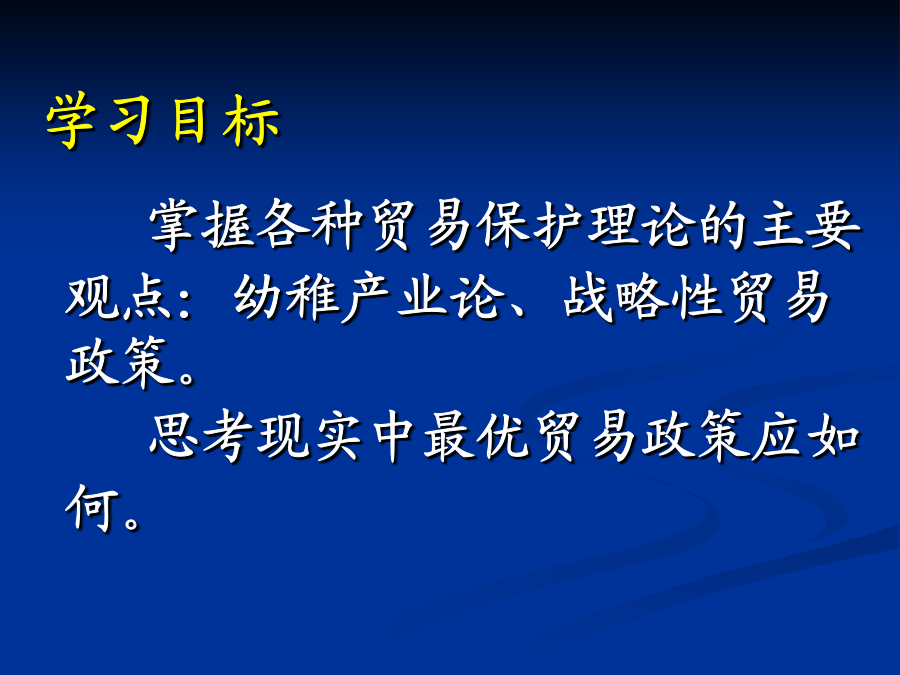 学习目标

掌握各种贸易保护理论的主要观点：幼稚产业论、战略性贸易政策。

思考现实中最优贸易政策应如何。